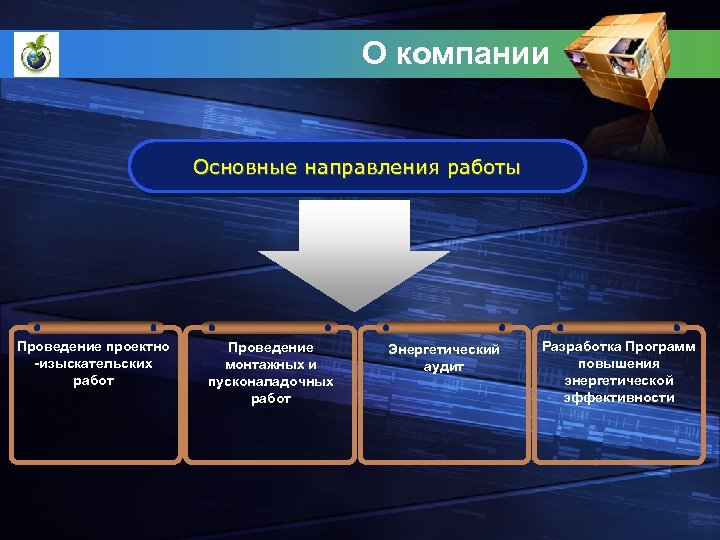 О компании

Основные направления работы

Проведение проектно -изыскательских работ

Проведение монтажных и пусконаладочных работ

Энергетический аудит

Разработка Программ повышения энергетической эффективности